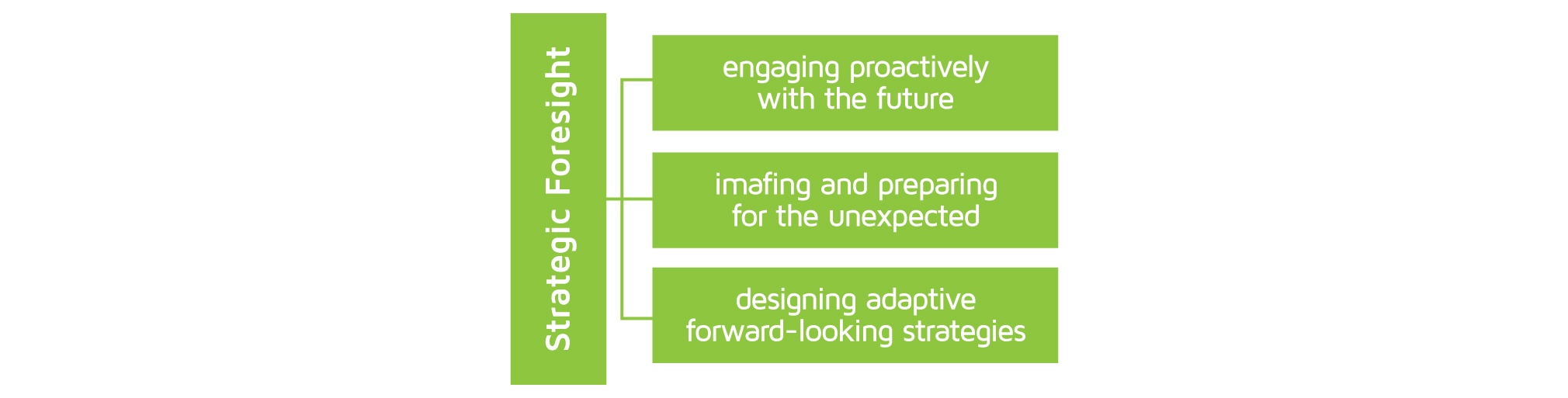 Strategic Foresight

engaging proactively with the future

imafing and preparing for the unexpected

designing adaptive forward-looking strategies